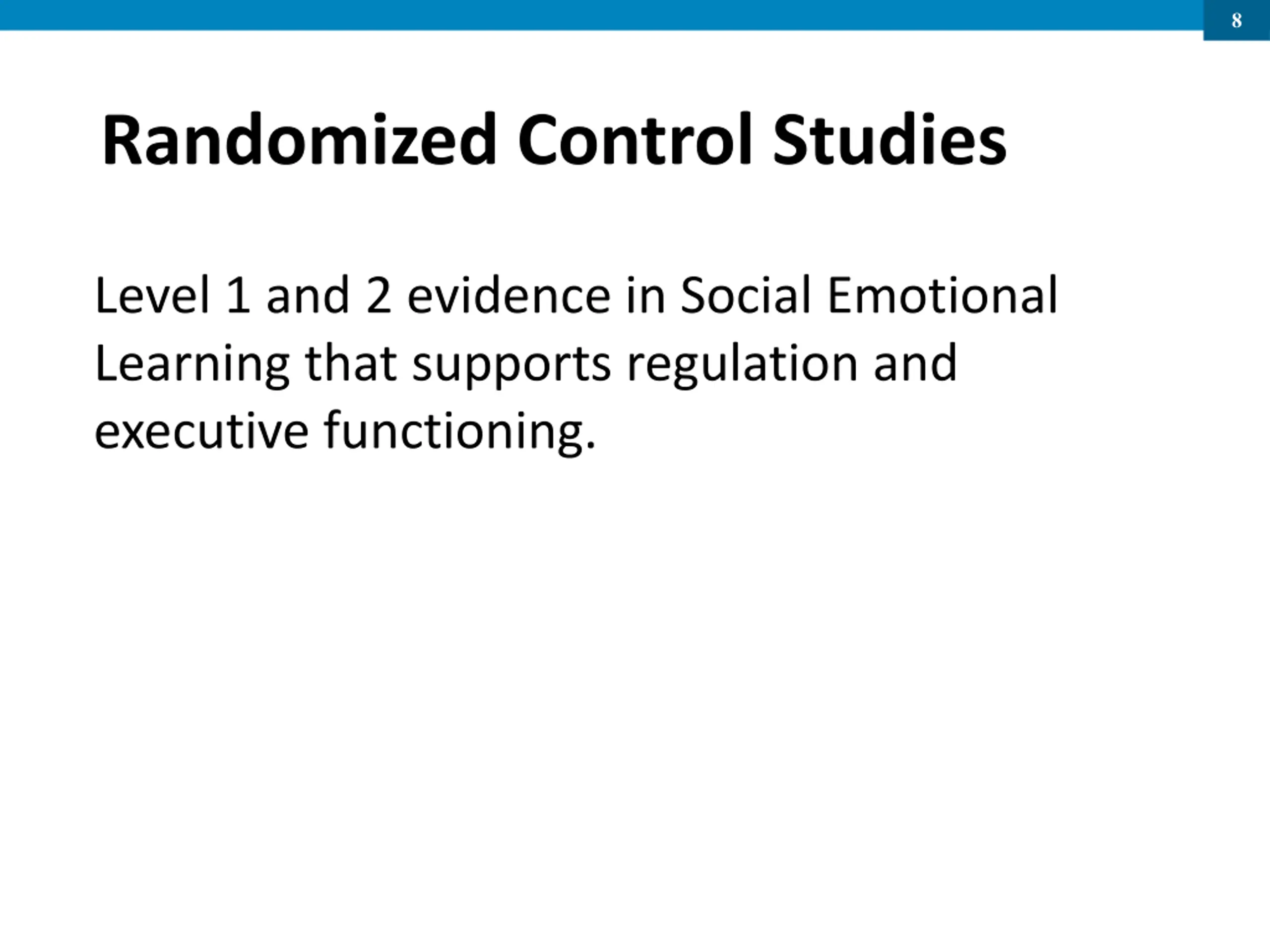 8

Randomized Control Studies

Level 1 and 2 evidence in Social Emotional Learning that supports regulation and executive functioning.